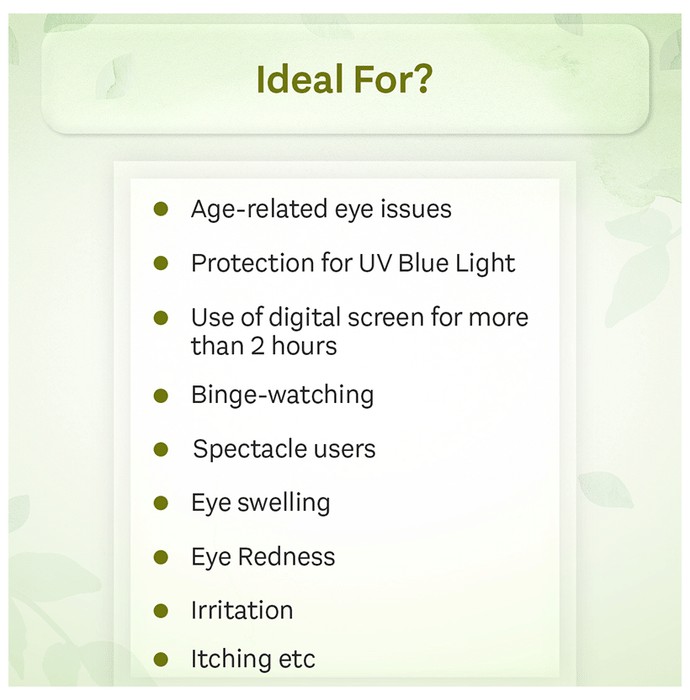 Ideal For?

- Age-related eye issues
- Protection for UV Blue Light
- Use of digital screen for more than 2 hours
- Binge-watching
- Spectacle users
- Eye swelling
- Eye Redness
- Irritation
- Itching etc